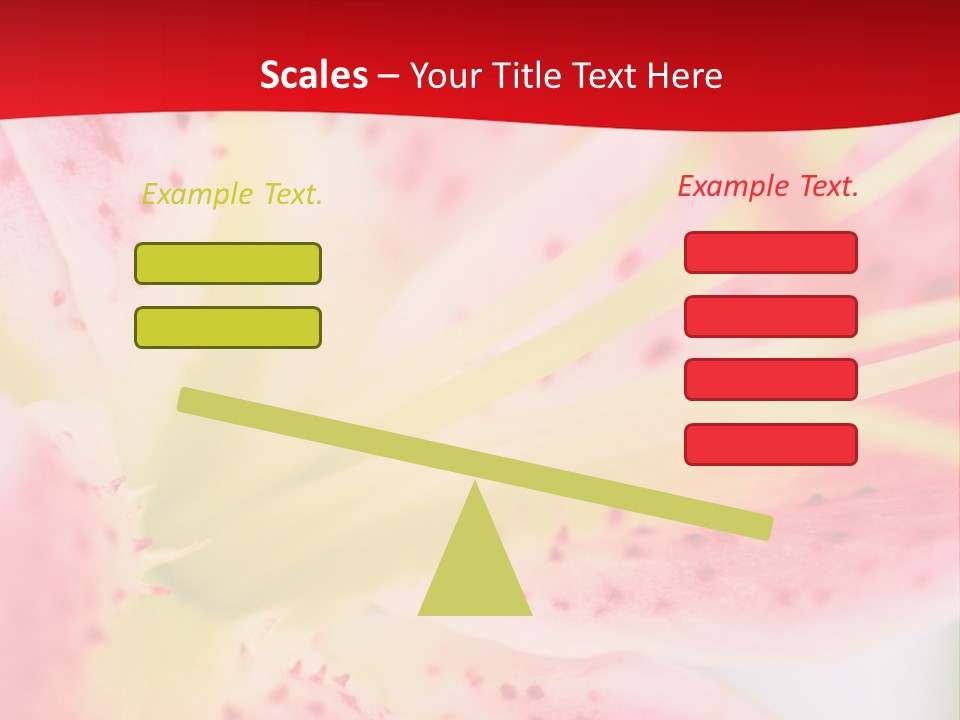 Scales – Your Title Text Here

Example Text.

Example Text.